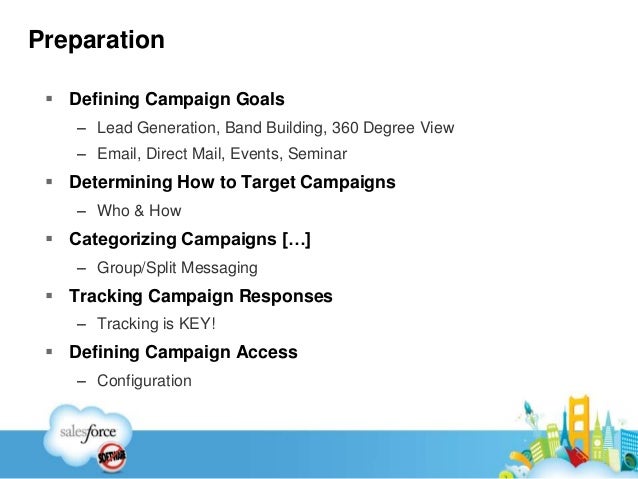 Preparation

▪ Defining Campaign Goals
– Lead Generation, Band Building, 360 Degree View
– Email, Direct Mail, Events, Seminar

▪ Determining How to Target Campaigns
– Who & How

▪ Categorizing Campaigns […]
– Group/Split Messaging

▪ Tracking Campaign Responses
– Tracking is KEY!

▪ Defining Campaign Access
– Configuration

salesforce
SOFTWARE